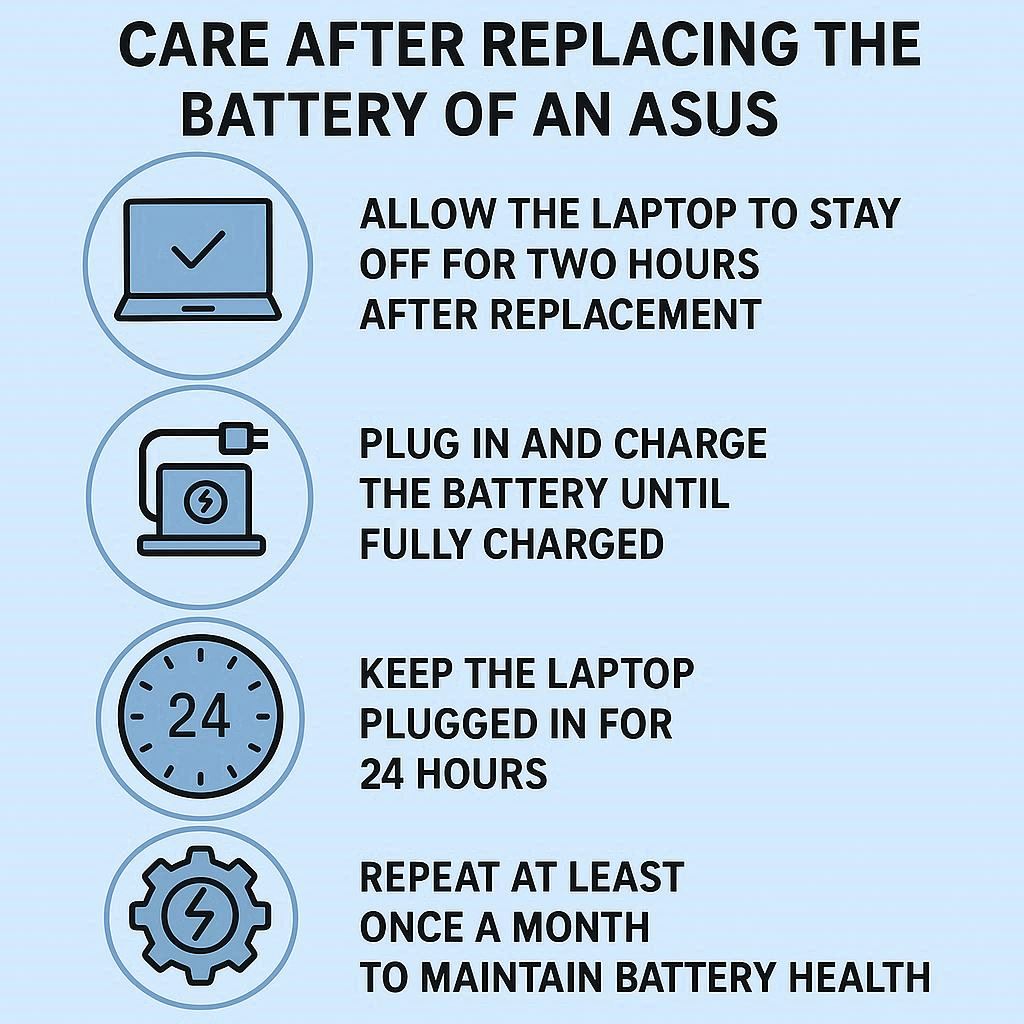 CARE AFTER REPLACING THE BATTERY OF AN ASUS

ALLOW THE LAPTOP TO STAY OFF FOR TWO HOURS AFTER REPLACEMENT

PLUG IN AND CHARGE THE BATTERY UNTIL FULLY CHARGED

24

KEEP THE LAPTOP PLUGGED IN FOR 24 HOURS

REPEAT AT LEAST ONCE A MONTH TO MAINTAIN BATTERY HEALTH